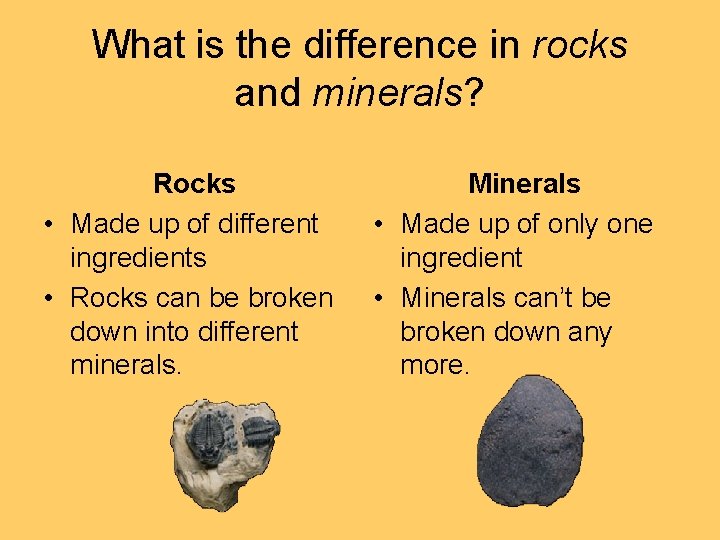 What is the difference in rocks and minerals?

Rocks
• Made up of different ingredients
• Rocks can be broken down into different minerals.

Minerals
• Made up of only one ingredient
• Minerals can't be broken down any more.